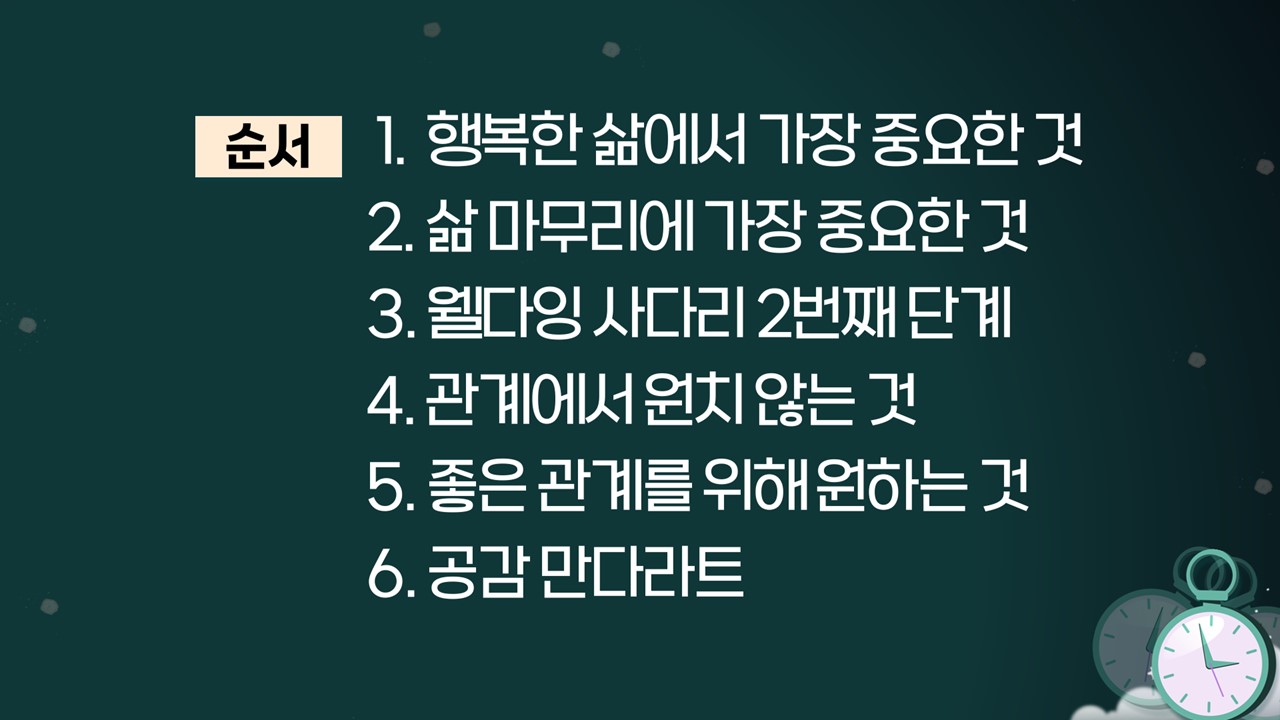 순서

1. 행복한 삶에서 가장 중요한 것
2. 삶 마무리에 가장 중요한 것
3. 웰다잉 사다리 2번째 단계
4. 관계에서 원치 않는 것
5. 좋은 관계를 위해 원하는 것
6. 공감 만다라트